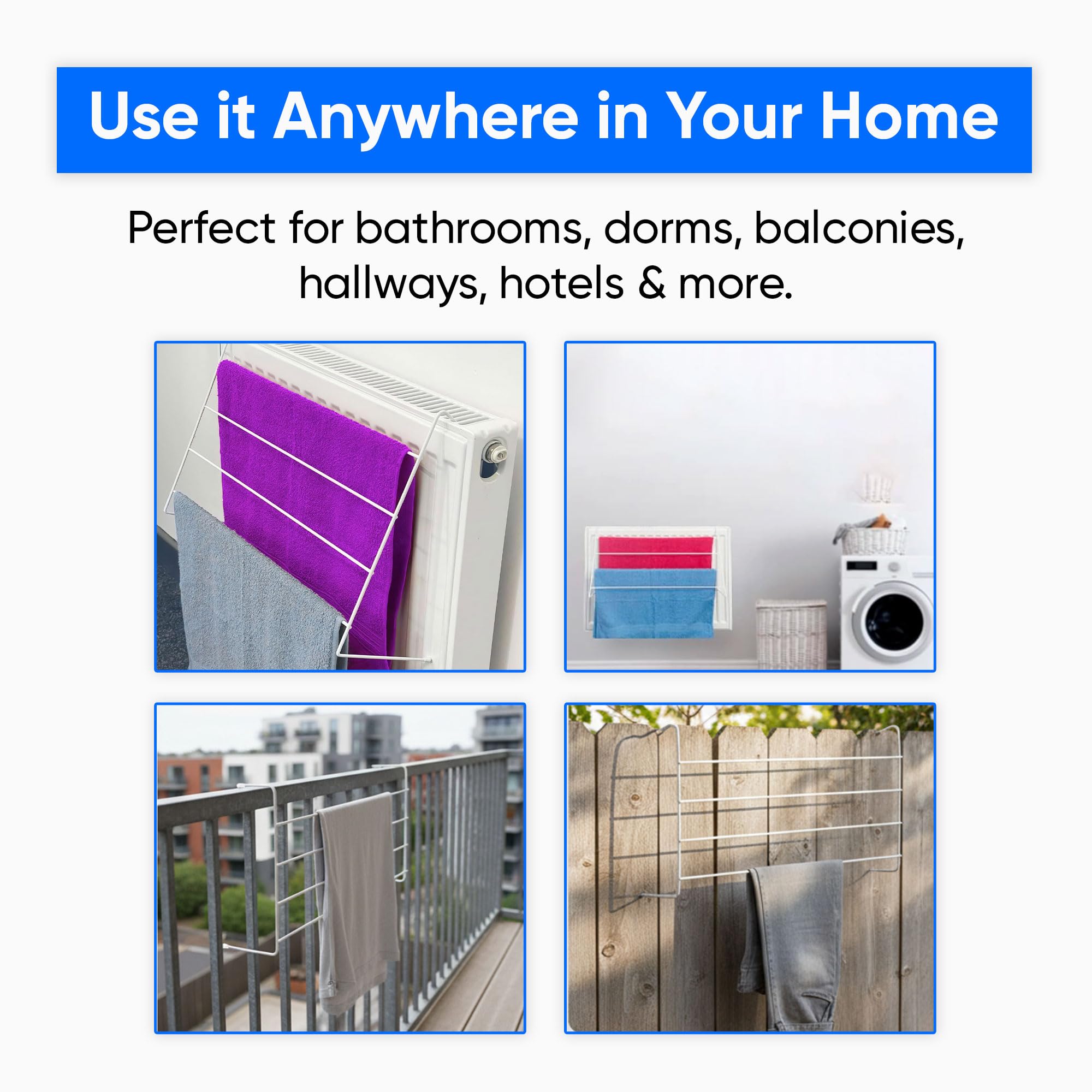 Use it Anywhere in Your Home

Perfect for bathrooms, dorms, balconies, hallways, hotels & more.